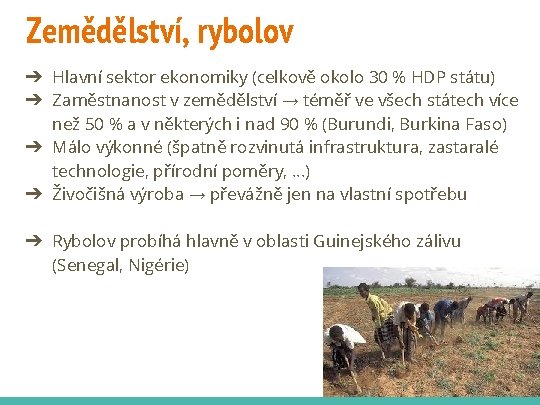 Zemědělství, rybolov

➔ Hlavní sektor ekonomiky (celkově okolo 30 % HDP státu)
➔ Zaměstnanost v zemědělství → téměř ve všech státech více než 50 % a v některých i nad 90 % (Burundi, Burkina Faso)
➔ Málo výkonné (špatně rozvinutá infrastruktura, zastaralé technologie, přírodní poměry, ...)
➔ Živočišná výroba → převážně jen na vlastní spotřebu

➔ Rybolov probíhá hlavně v oblasti Guinejského zálivu (Senegal, Nigérie)